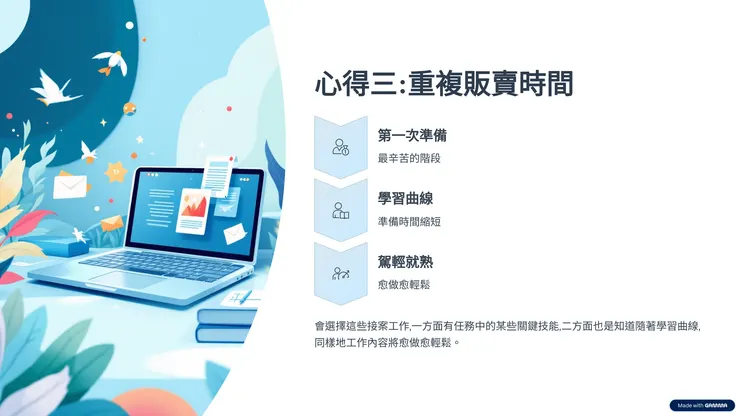 心得三:重複販賣時間

第一次準備
最辛苦的階段

學習曲線
準備時間縮短

駕輕就熟
愈做愈輕鬆

會選擇這些接案工作,一方面有任務中的某些關鍵技能,二方面也是知道隨著學習曲線,同樣地工作內容將愈做愈輕鬆。

Made with GAMMA